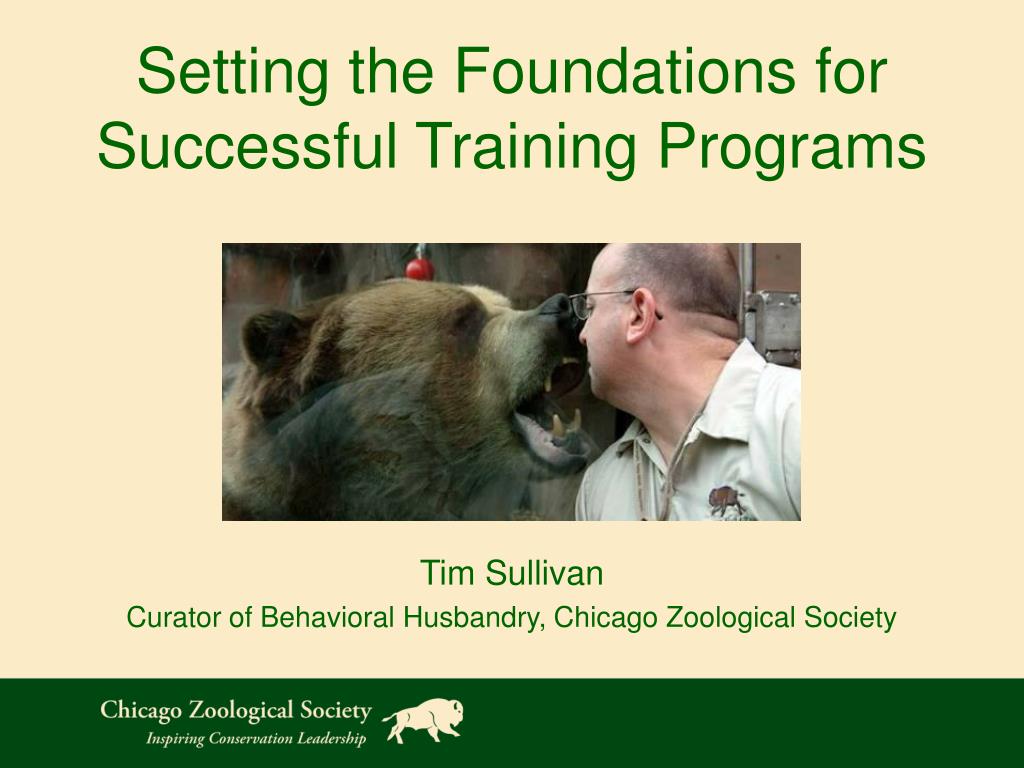 Setting the Foundations for Successful Training Programs

Tim Sullivan

Curator of Behavioral Husbandry, Chicago Zoological Society

Chicago Zoological Society
Inspiring Conservation Leadership